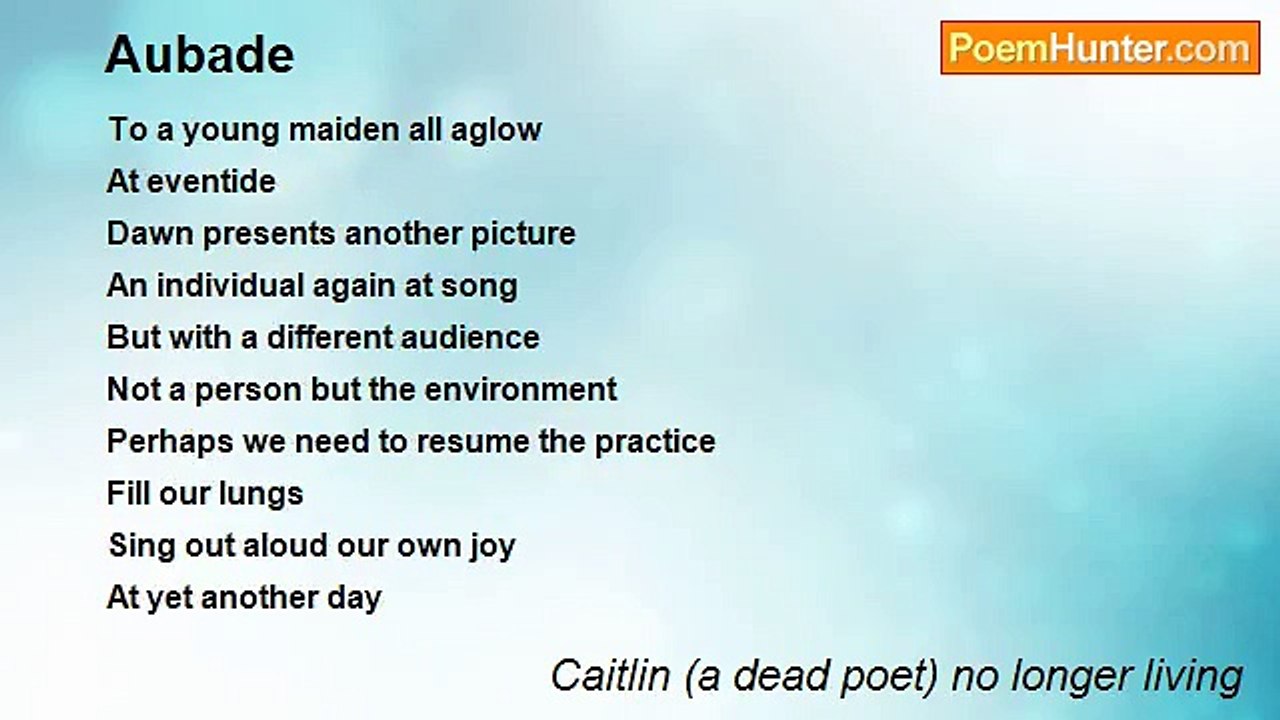 Aubade

PoemHunter.com

To a young maiden all aglow
At eventide
Dawn presents another picture
An individual again at song
But with a different audience
Not a person but the environment
Perhaps we need to resume the practice
Fill our lungs
Sing out aloud our own joy
At yet another day

Caitlin (a dead poet) no longer living